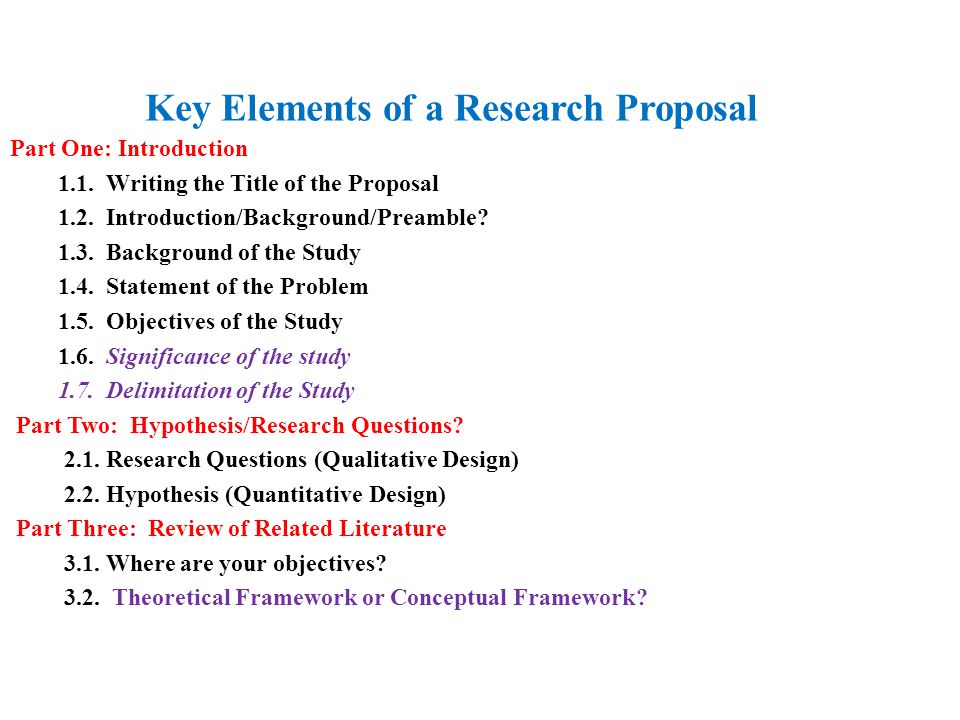 Key Elements of a Research Proposal

Part One: Introduction

1.1. Writing the Title of the Proposal
1.2. Introduction/Background/Preamble?
1.3. Background of the Study
1.4. Statement of the Problem
1.5. Objectives of the Study
1.6. Significance of the study
1.7. Delimitation of the Study

Part Two: Hypothesis/Research Questions?

2.1. Research Questions (Qualitative Design)
2.2. Hypothesis (Quantitative Design)

Part Three: Review of Related Literature

3.1. Where are your objectives?
3.2. Theoretical Framework or Conceptual Framework?